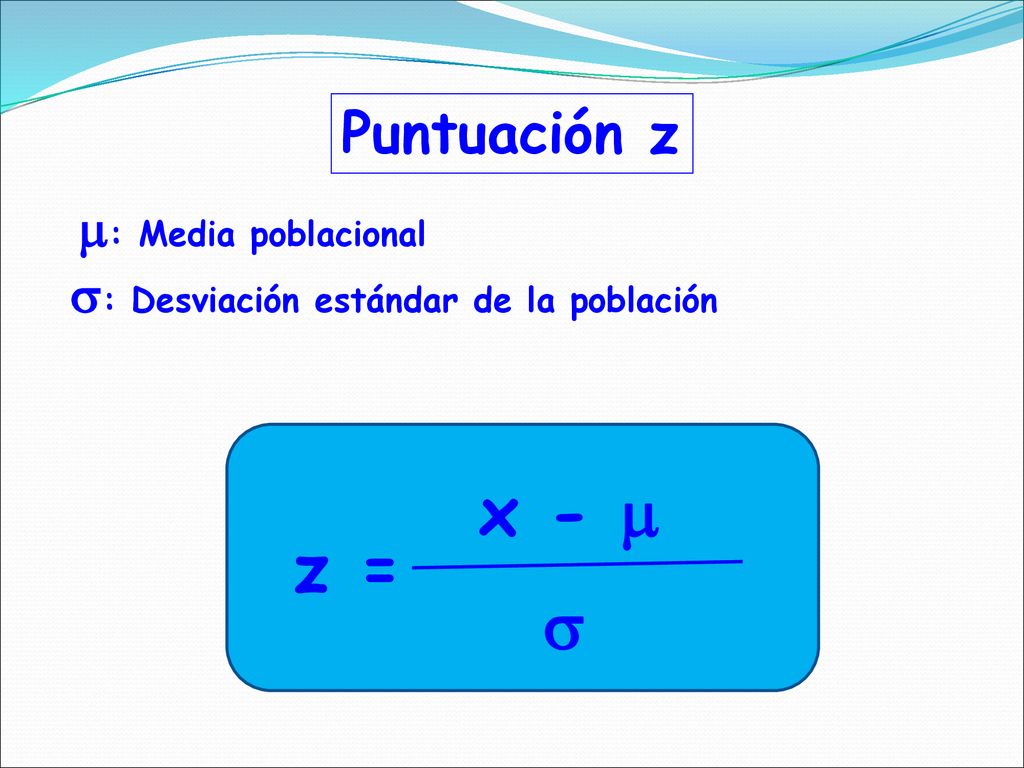 Puntuación z

$\mu$: Media poblacional

$\sigma$: Desviación estándar de la población

$z = \frac{x - \mu}{\sigma}$